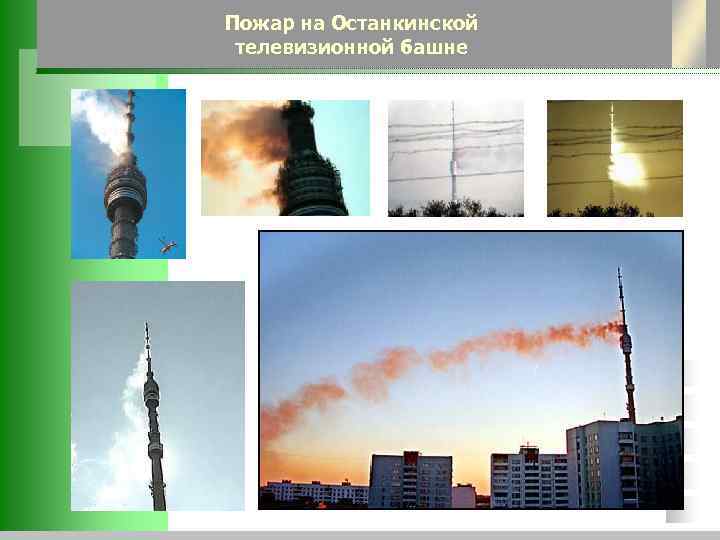 Пожар на Останкинской телевизионной башне